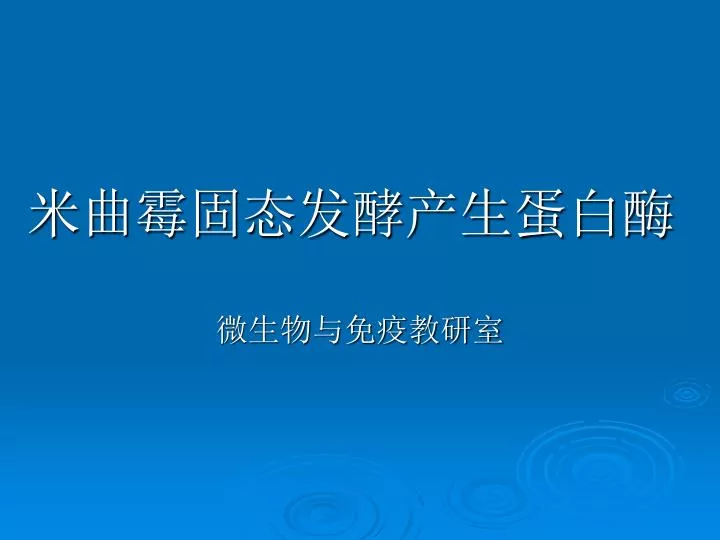 米曲霉固态发酵产生蛋白酶

微生物与免疫教研室